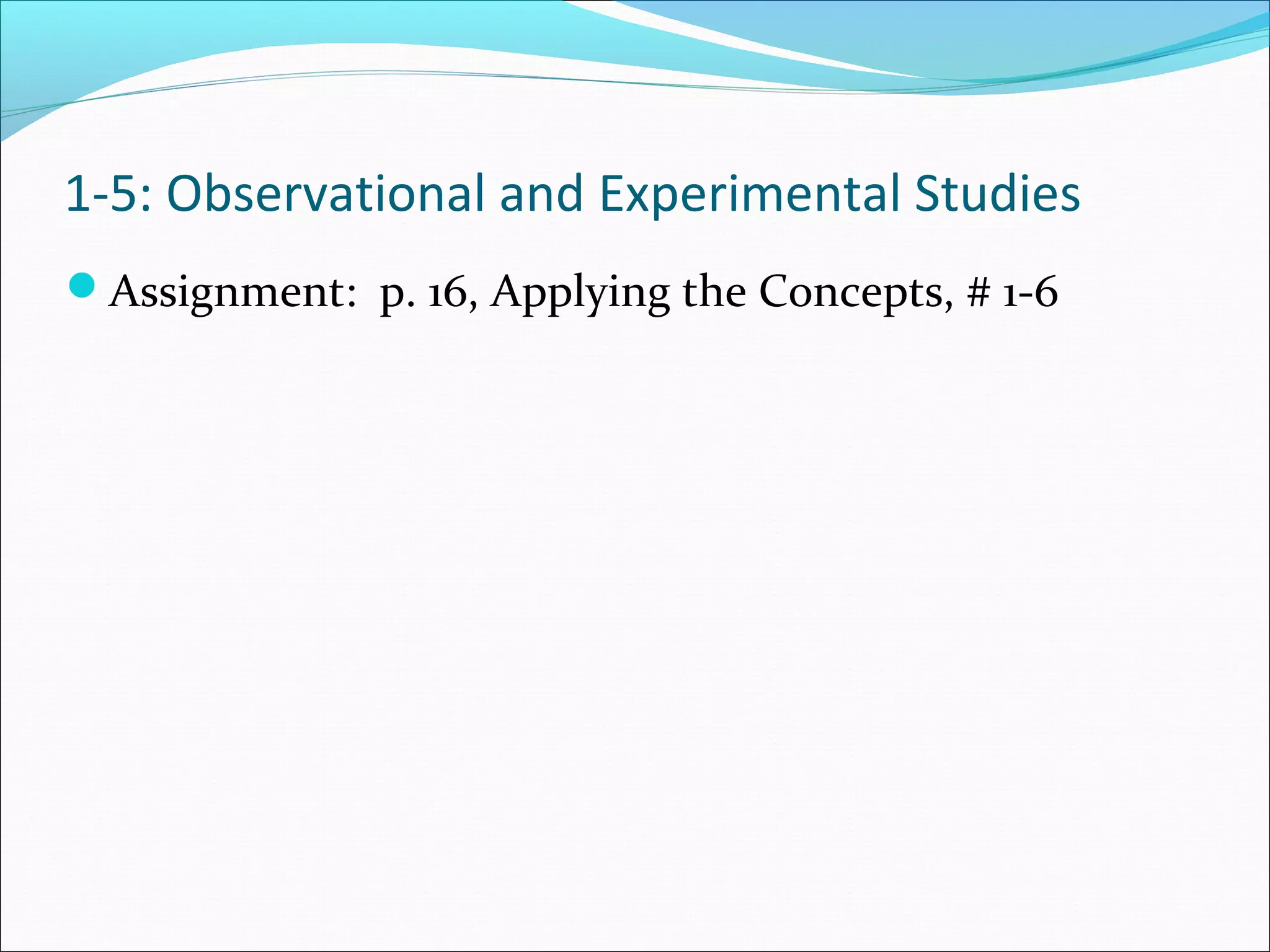 1-5: Observational and Experimental Studies

Assignment: p. 16, Applying the Concepts, # 1-6